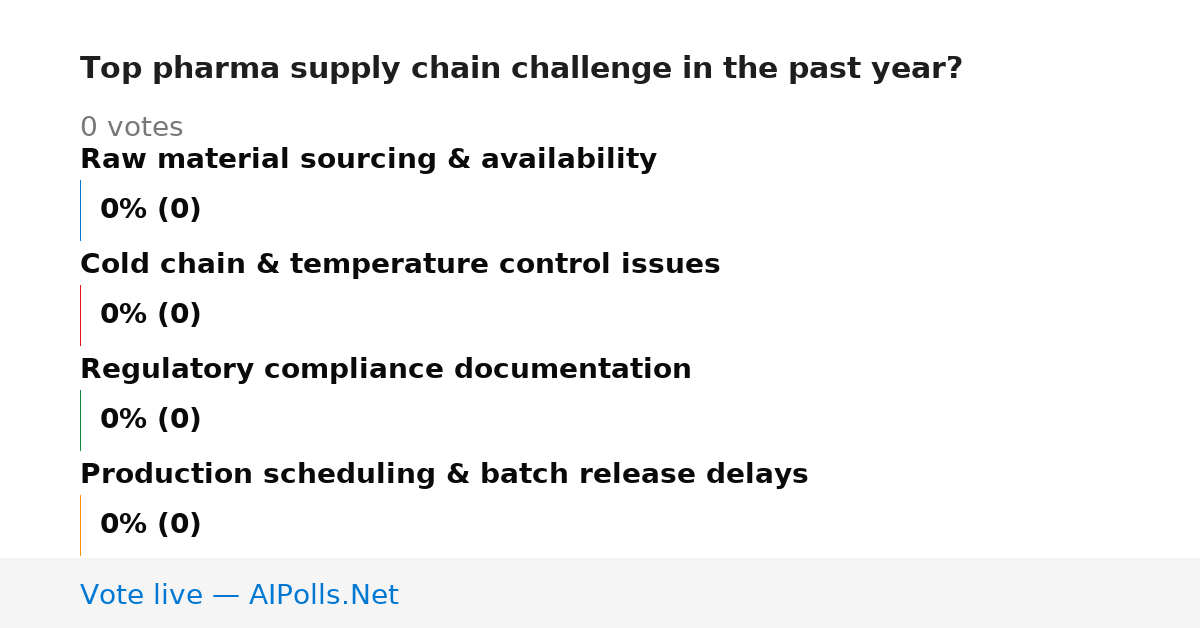 Top pharma supply chain challenge in the past year?

0 votes

Raw material sourcing & availability

0% (0)

Cold chain & temperature control issues

0% (0)

Regulatory compliance documentation

0% (0)

Production scheduling & batch release delays

0% (0)

Vote live — AIPolls.Net